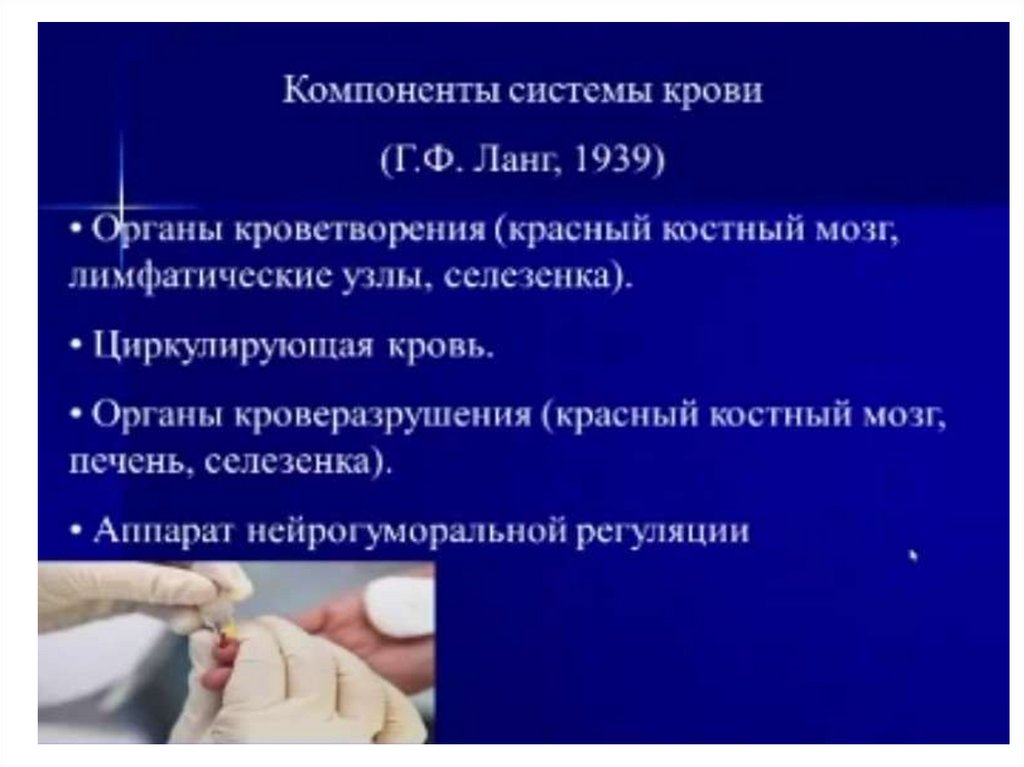 Компоненты системы крови

(Г.Ф. Ланг, 1939)

• Органы кроветворения (красный костный мозг, лимфатические узлы, селезенка).

• Циркулирующая кровь.

• Органы кроверазрушения (красный костный мозг, печень, селезенка).

• Аппарат нейрогуморальной регуляции